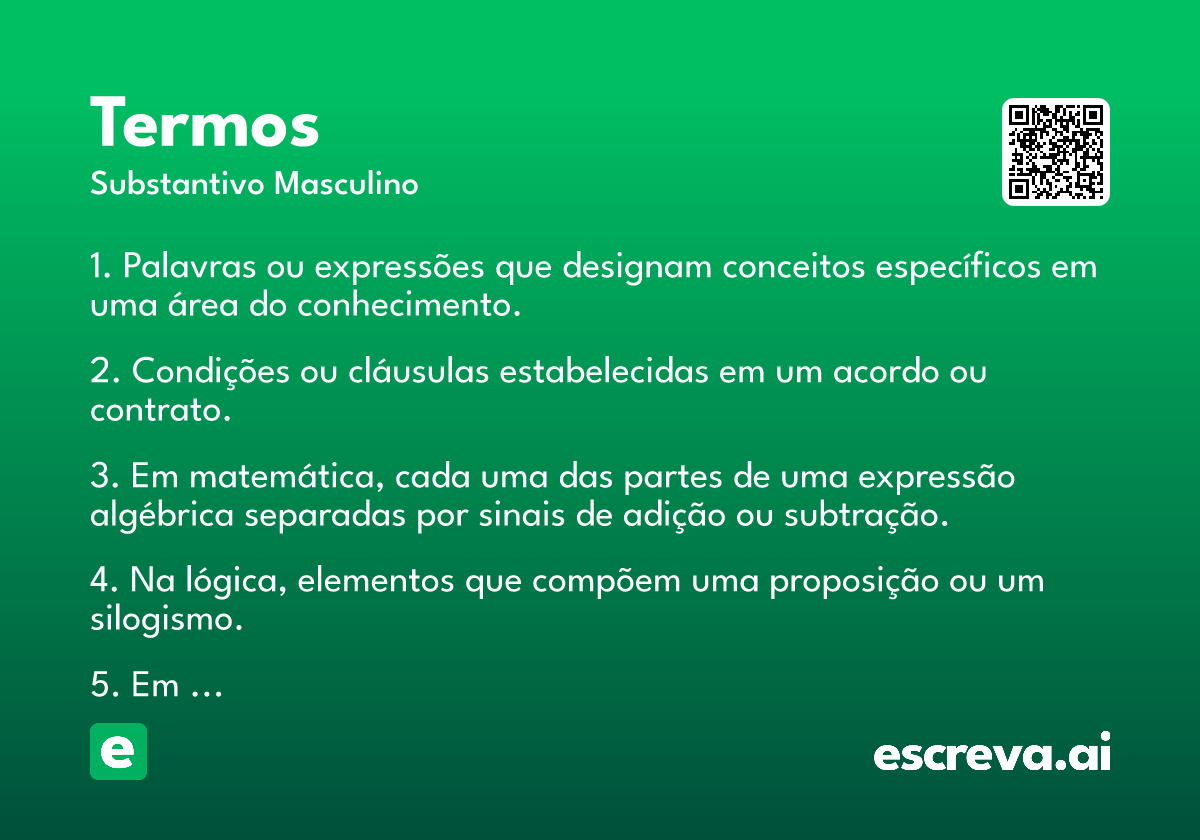 Termos
Substantivo Masculino

1. Palavras ou expressões que designam conceitos específicos em uma área do conhecimento.

2. Condições ou cláusulas estabelecidas em um acordo ou contrato.

3. Em matemática, cada uma das partes de uma expressão algébrica separadas por sinais de adição ou subtração.

4. Na lógica, elementos que compõem uma proposição ou um silogismo.

5. Em ...

e

escreva.ai